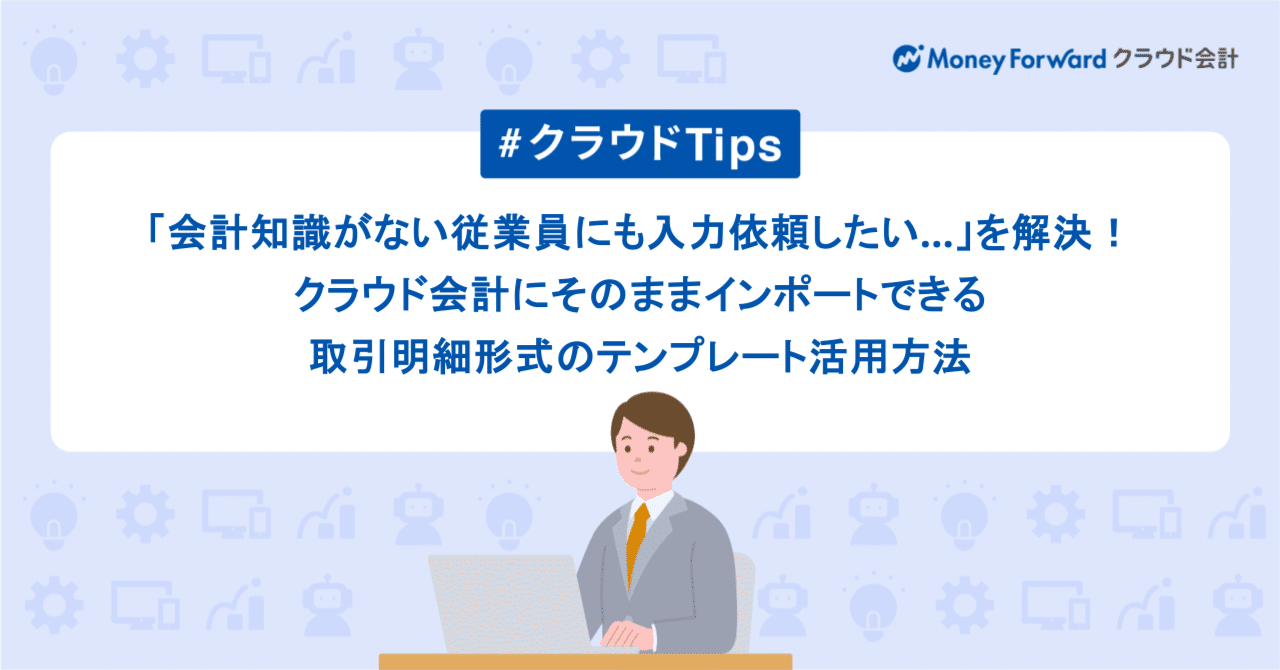 Money Forward クラウド会計

#クラウドTips

「会計知識がない従業員にも入力依頼したい...」を解決！
クラウド会計にそのままインポートできる
取引明細形式のテンプレート活用方法